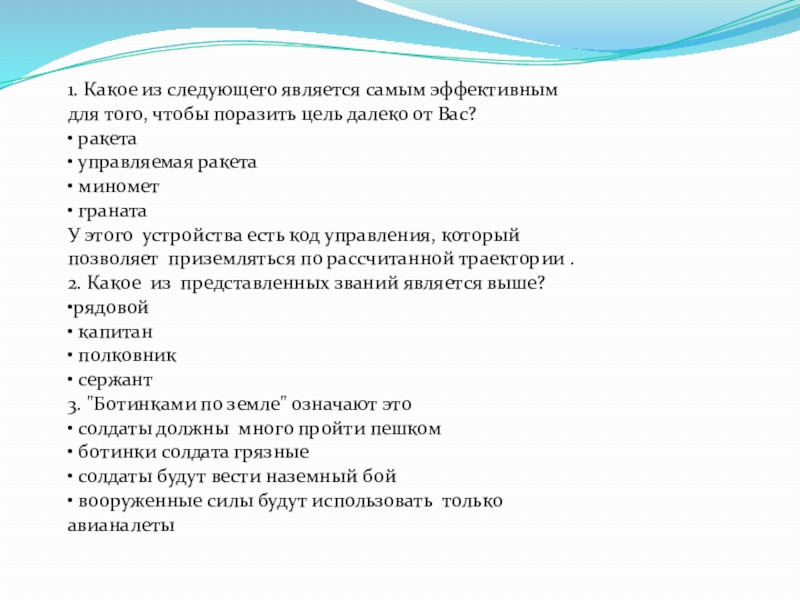 1. Какое из следующего является самым эффективным для того, чтобы поразить цель далеко от Вас?
• ракета
• управляемая ракета
• миномет
• граната
У этого устройства есть код управления, который позволяет приземляться по рассчитанной траектории .
2. Какое из представленных званий является выше?
•рядовой
• капитан
• полковник
• сержант
3. "Ботинками по земле" означают это
• солдаты должны много пройти пешком
• ботинки солдата грязные
• солдаты будут вести наземный бой
• вооруженные силы будут использовать только авианалеты